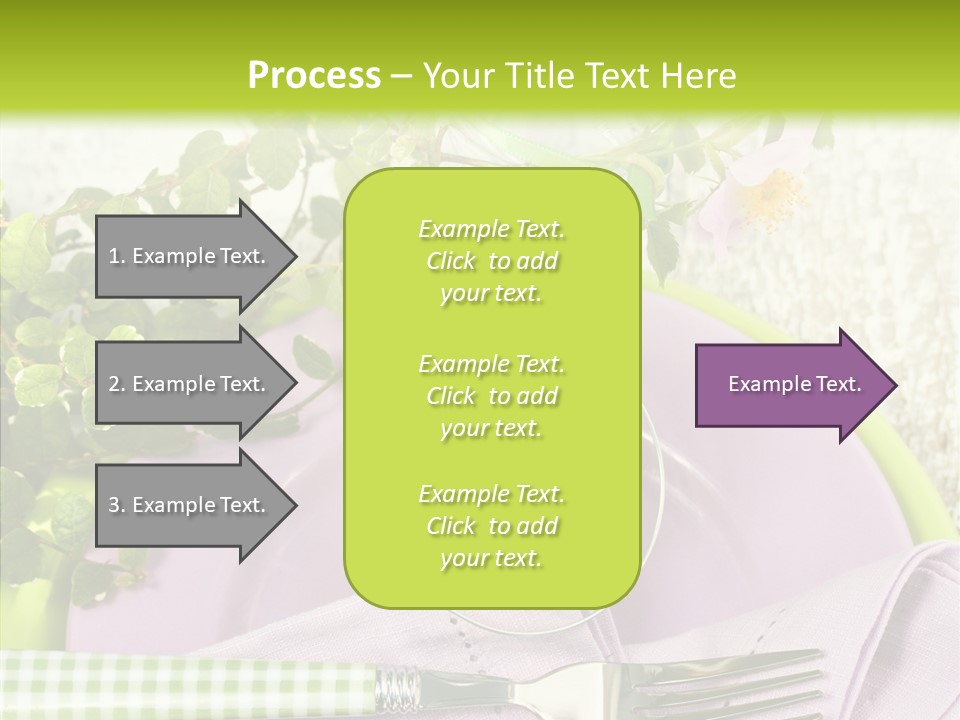 Process – Your Title Text Here

1. Example Text.

2. Example Text.

3. Example Text.

Example Text. Click to add your text.

Example Text. Click to add your text.

Example Text. Click to add your text.

Example Text.